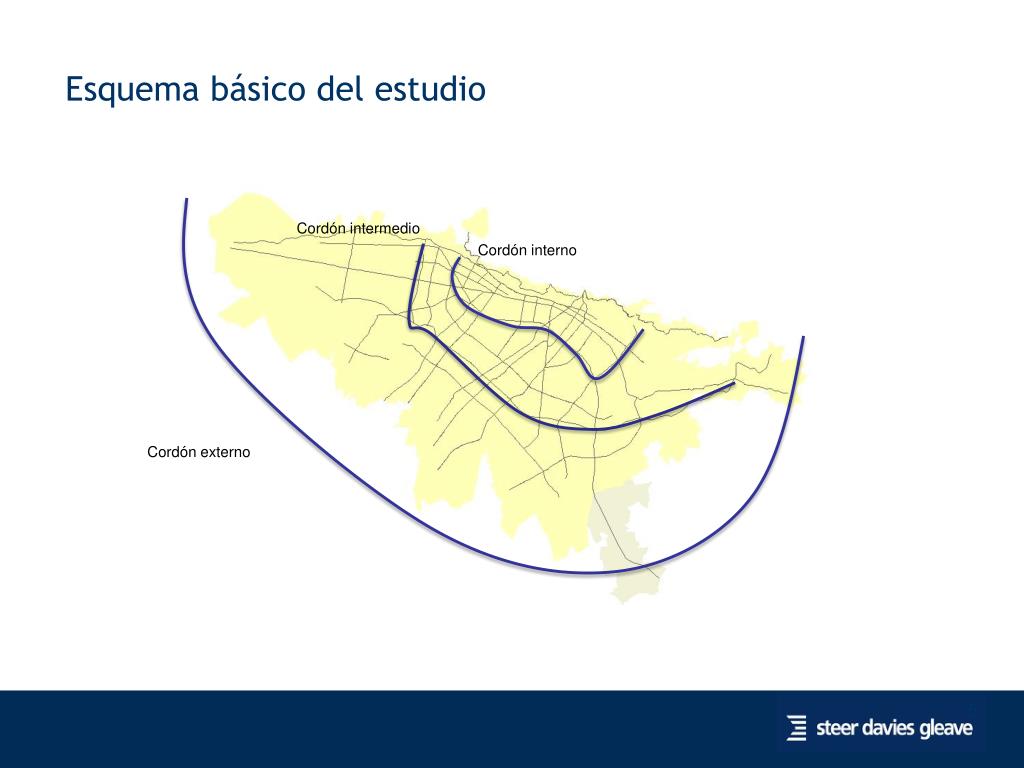 Esquema básico del estudio

Cordón intermedio

Cordón interno

Cordón externo

steer davies gleave